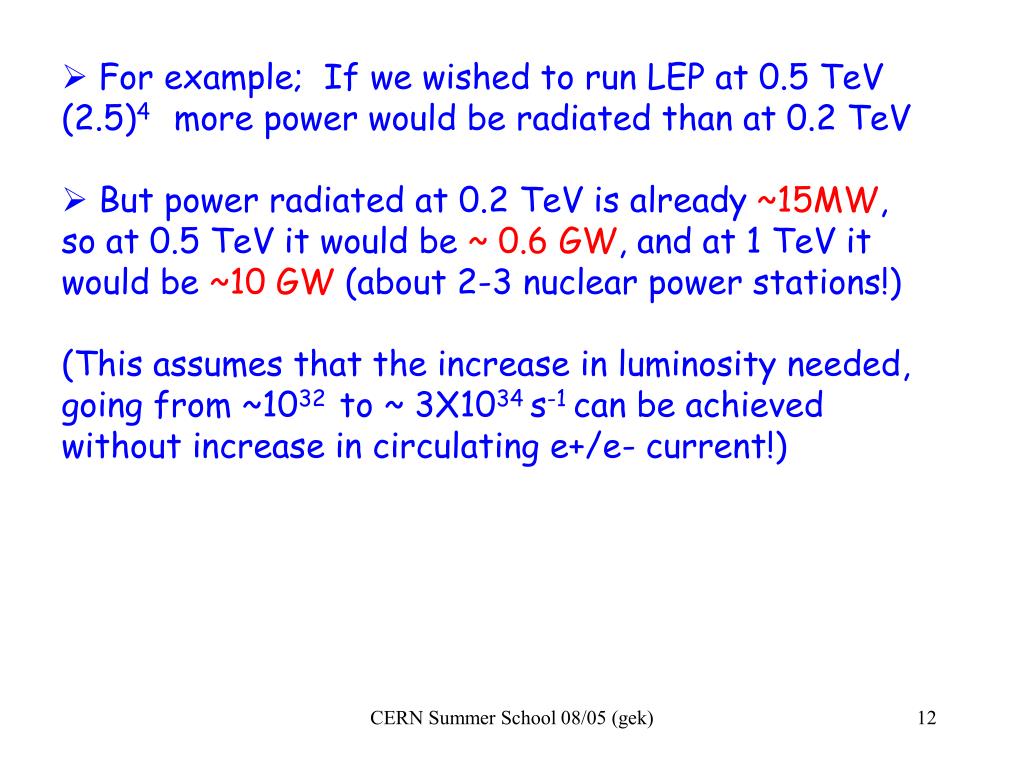 ➢ For example; If we wished to run LEP at 0.5 TeV $(2.5)^4$ more power would be radiated than at 0.2 TeV

➢ But power radiated at 0.2 TeV is already ~15MW, so at 0.5 TeV it would be ~ 0.6 GW, and at 1 TeV it would be ~10 GW (about 2-3 nuclear power stations!)

(This assumes that the increase in luminosity needed, going from $\sim 10^{32}$ to $\sim 3X10^{34}$ $s^{-1}$ can be achieved without increase in circulating e+/e- current!)

CERN Summer School 08/05 (gek)

12